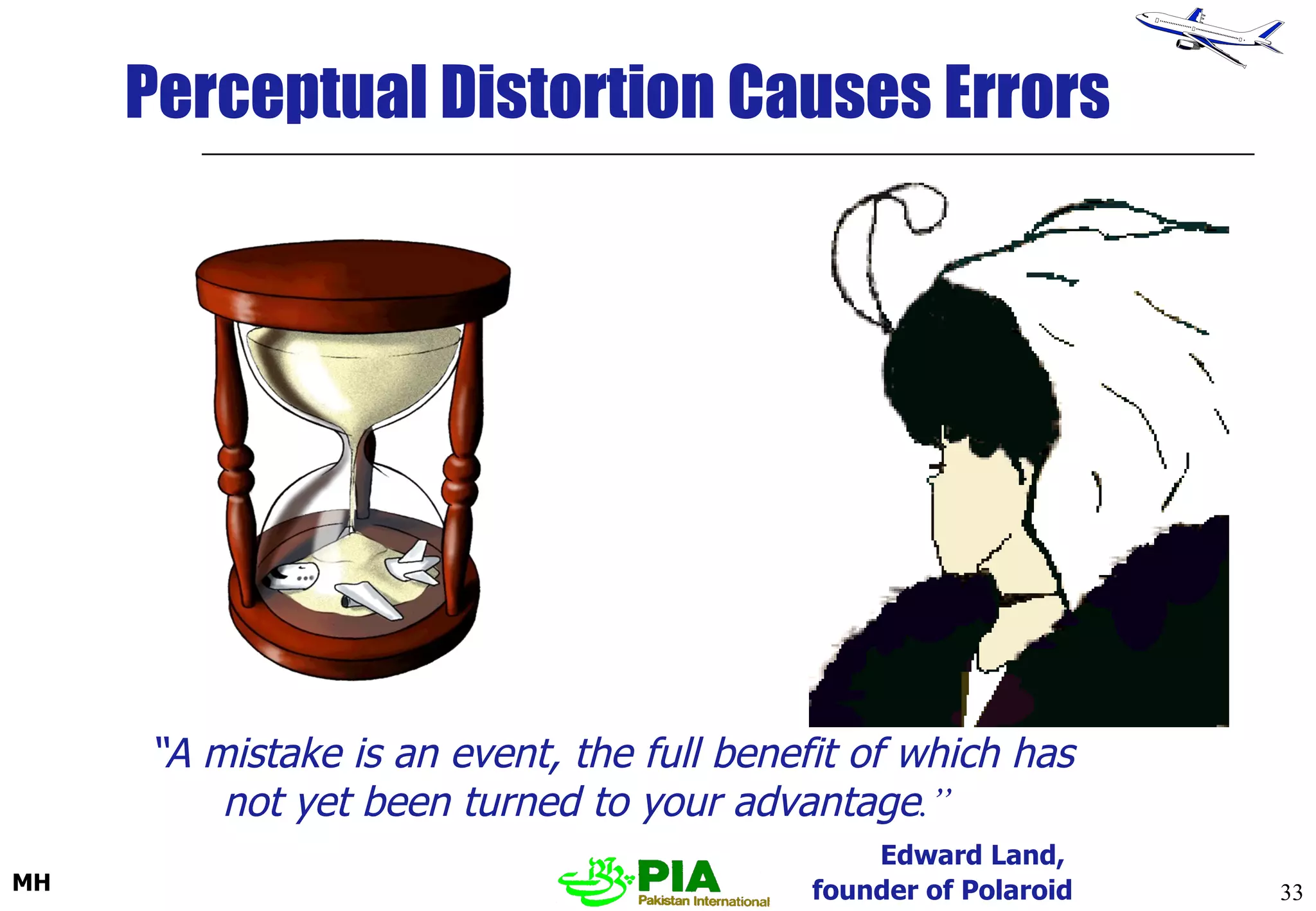 Perceptual Distortion Causes Errors

"A mistake is an event, the full benefit of which has not yet been turned to your advantage."

Edward Land, founder of Polaroid

MH

PIA
Pakistan International

33